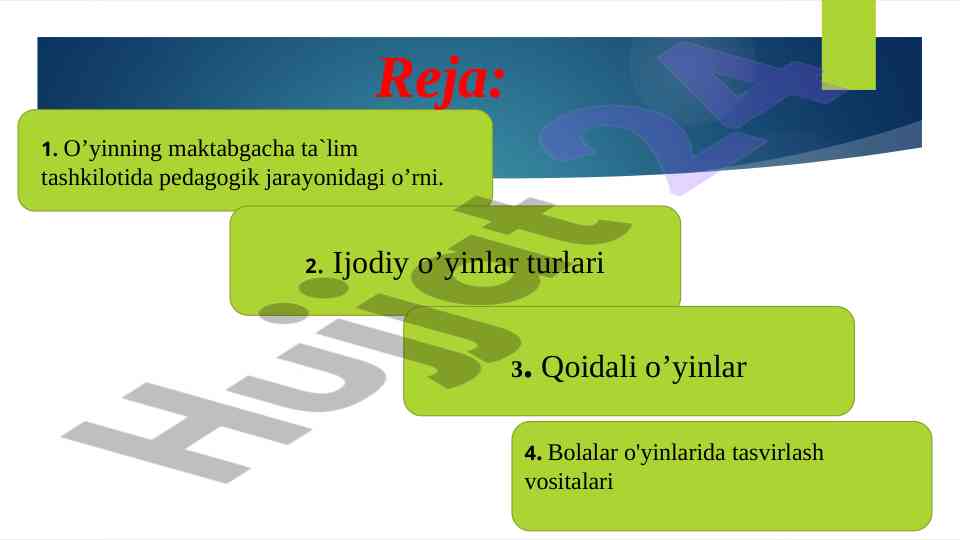 Reja:

1. O’yinning maktabgacha ta`lim tashkilotida pedagogik jarayonidagi o’rni.

2. Ijodiy o’yinlar turlari

3. Qoidali o’yinlar

4. Bolalar o'yinlarida tasvirlash vositalari

Hujjat 24